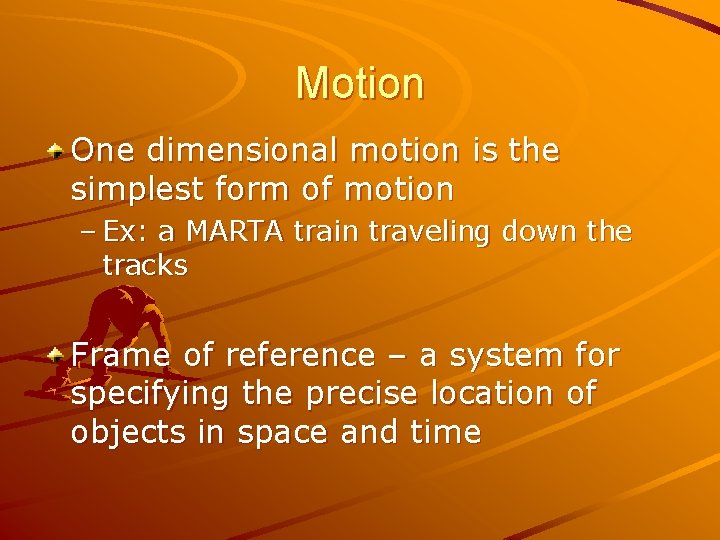 Motion

One dimensional motion is the simplest form of motion

– Ex: a MARTA train traveling down the tracks

Frame of reference – a system for specifying the precise location of objects in space and time